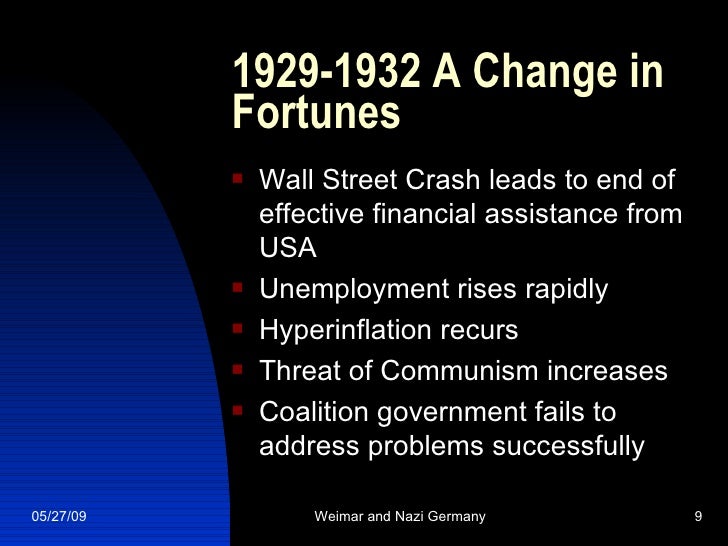 1929-1932 A Change in Fortunes

- Wall Street Crash leads to end of effective financial assistance from USA
- Unemployment rises rapidly
- Hyperinflation recurs
- Threat of Communism increases
- Coalition government fails to address problems successfully

05/27/09

Weimar and Nazi Germany

9